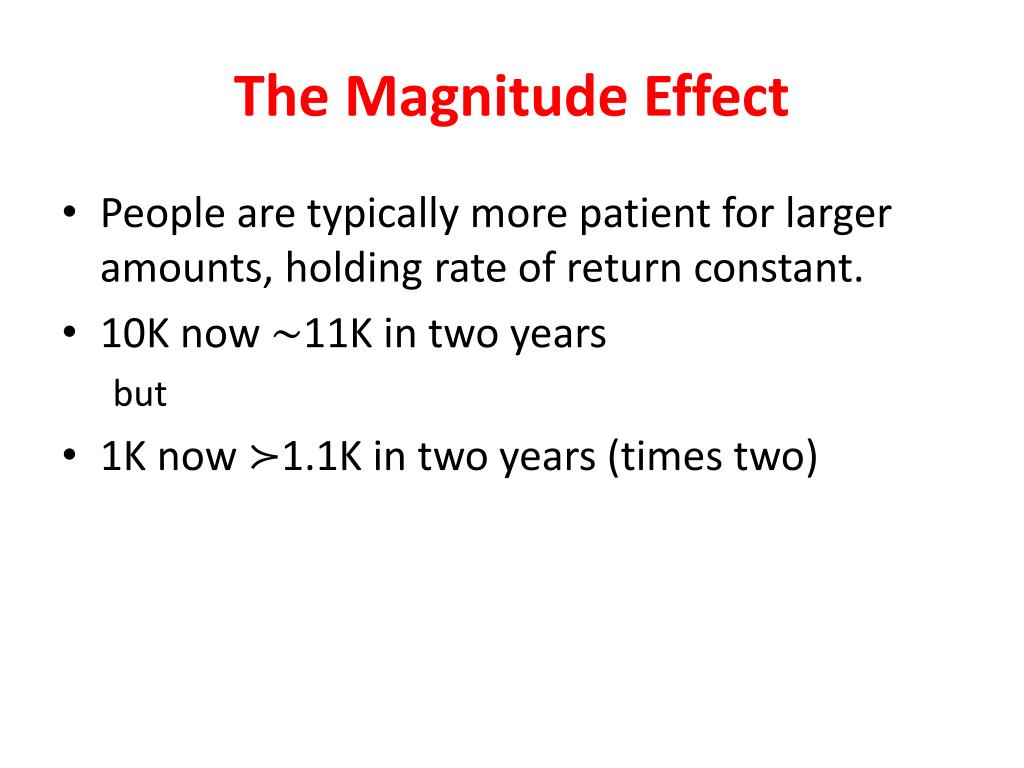 The Magnitude Effect

• People are typically more patient for larger amounts, holding rate of return constant.
• 10K now $\sim$11K in two years
but
• 1K now $\succ$1.1K in two years (times two)